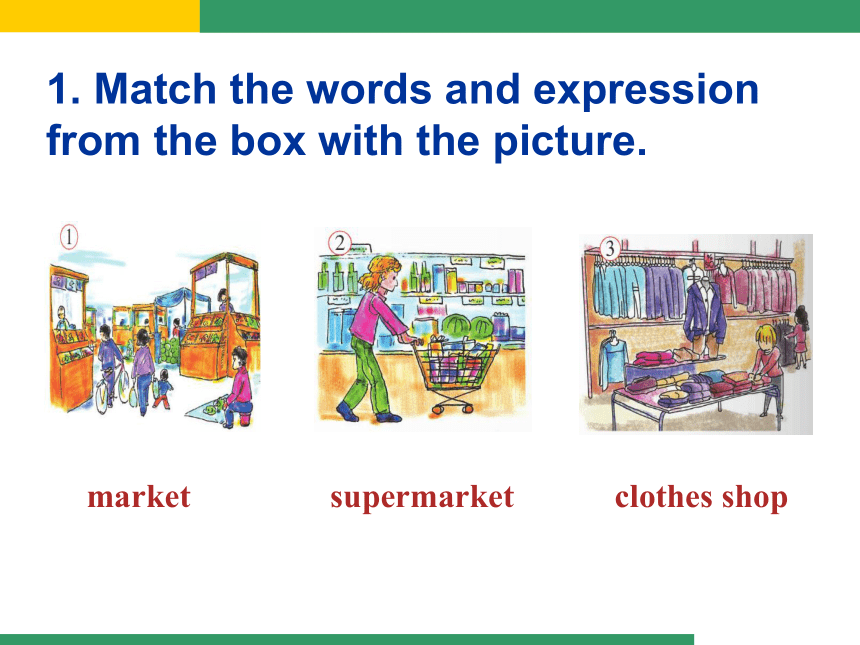 1. Match the words and expression from the box with the picture.

①

②

③

market

supermarket

clothes shop